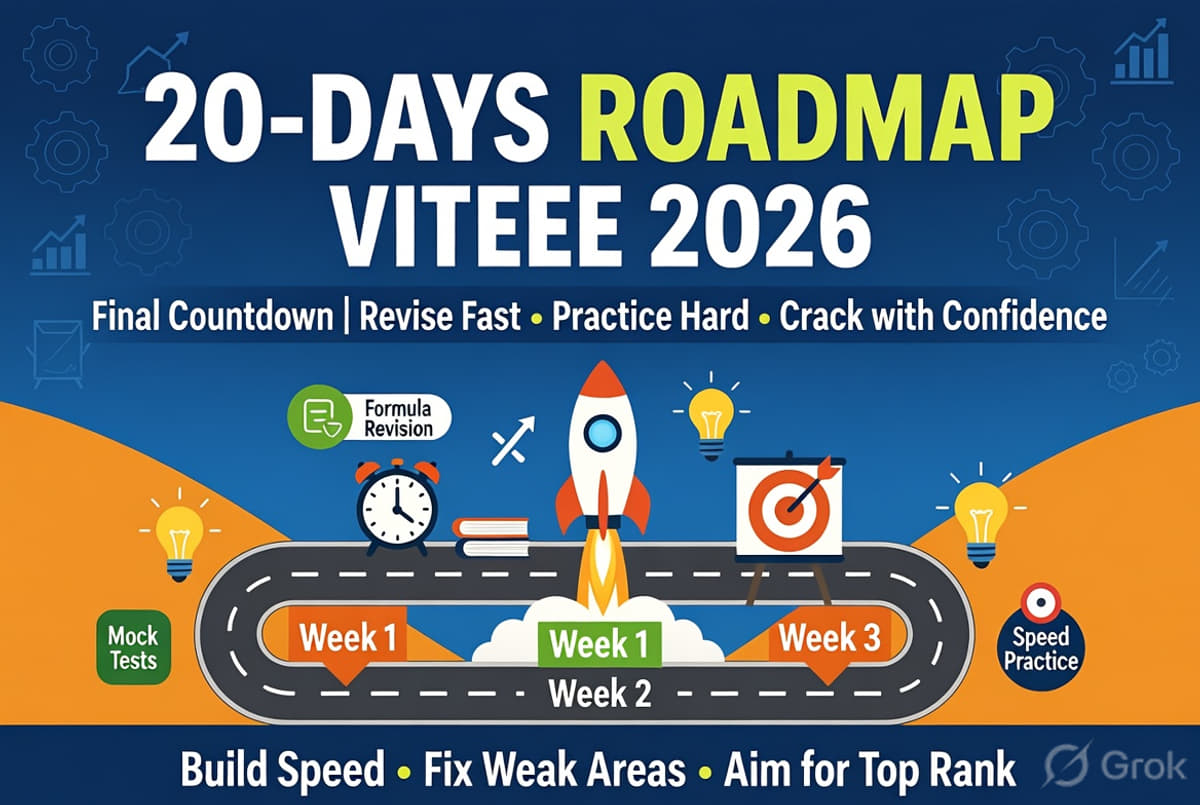 20-DAYS ROADMAP VITEEE 2026

Final Countdown | Revise Fast • Practice Hard • Crack with Confidence

Formula Revision

Mock Tests

Week 1

Week 1

Week 3

Week 2

Speed Practice

Build Speed • Fix Weak Areas • Aim for Top Rank

Grok